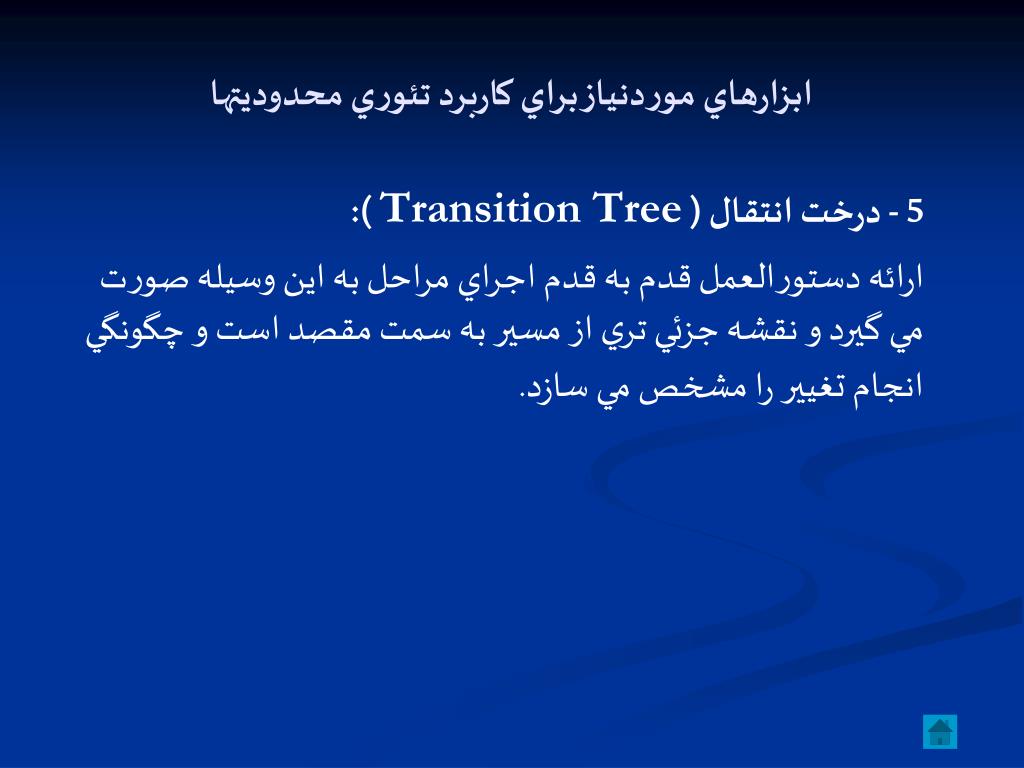 ابزارهاي موردنيازبراي كاربرد تئوري محدوديتها

5 - درخت انتقال ( Transition Tree ):

ارائه دستورالعمل قدم به قدم اجراي مراحل به اين وسيله صورت مي گيرد و نقشه جزئي تري از مسير به سمت مقصد است و چگونگي انجام تغيير را مشخص مي سازد.